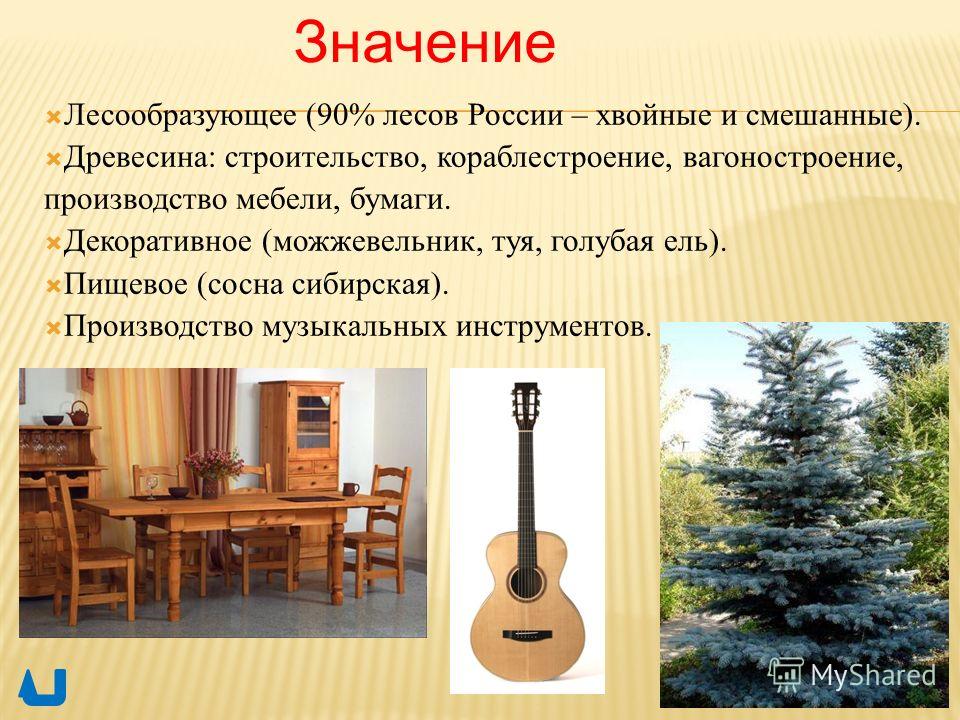 Значение

Лесообразующее (90% лесов России – хвойные и смешанные).

Древесина: строительство, кораблестроение, вагоностроение, производство мебели, бумаги.

Декоративное (можжевельник, туя, голубая ель).

Пищевое (сосна сибирская).

Производство музыкальных инструментов.

MyShared